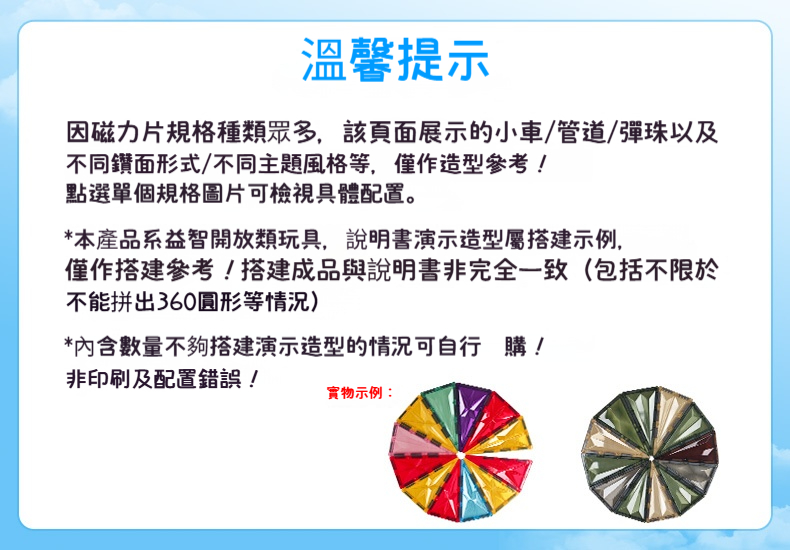 溫馨提示

因磁力片規格種類眾多，該頁面展示的小車/管道/彈珠以及不同鑽面形式/不同主題風格等，僅作造型參考！
點選單個規格圖片可檢視具體配置。

*本產品系益智開放類玩具，說明書演示造型屬搭建示例，僅作搭建參考！搭建成品與說明書非完全一致（包括不限於不能拼出360圓形等情況）

*內含數量不夠搭建演示造型的情況可自行 購！
非印刷及配置錯誤！

實物示例：